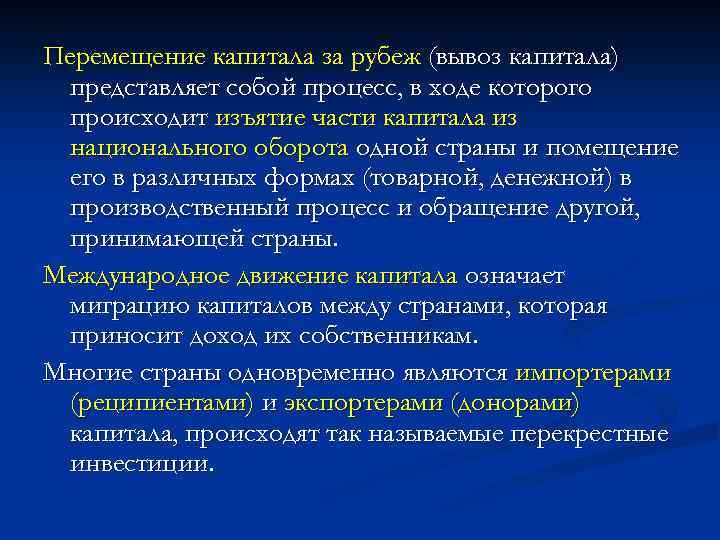 Перемещение капитала за рубеж (вывоз капитала) представляет собой процесс, в ходе которого происходит изъятие части капитала из национального оборота одной страны и помещение его в различных формах (товарной, денежной) в производственный процесс и обращение другой, принимающей страны.

Международное движение капитала означает миграцию капиталов между странами, которая приносит доход их собственникам.

Многие страны одновременно являются импортерами (реципиентами) и экспортерами (донорами) капитала, происходят так называемые перекрестные инвестиции.